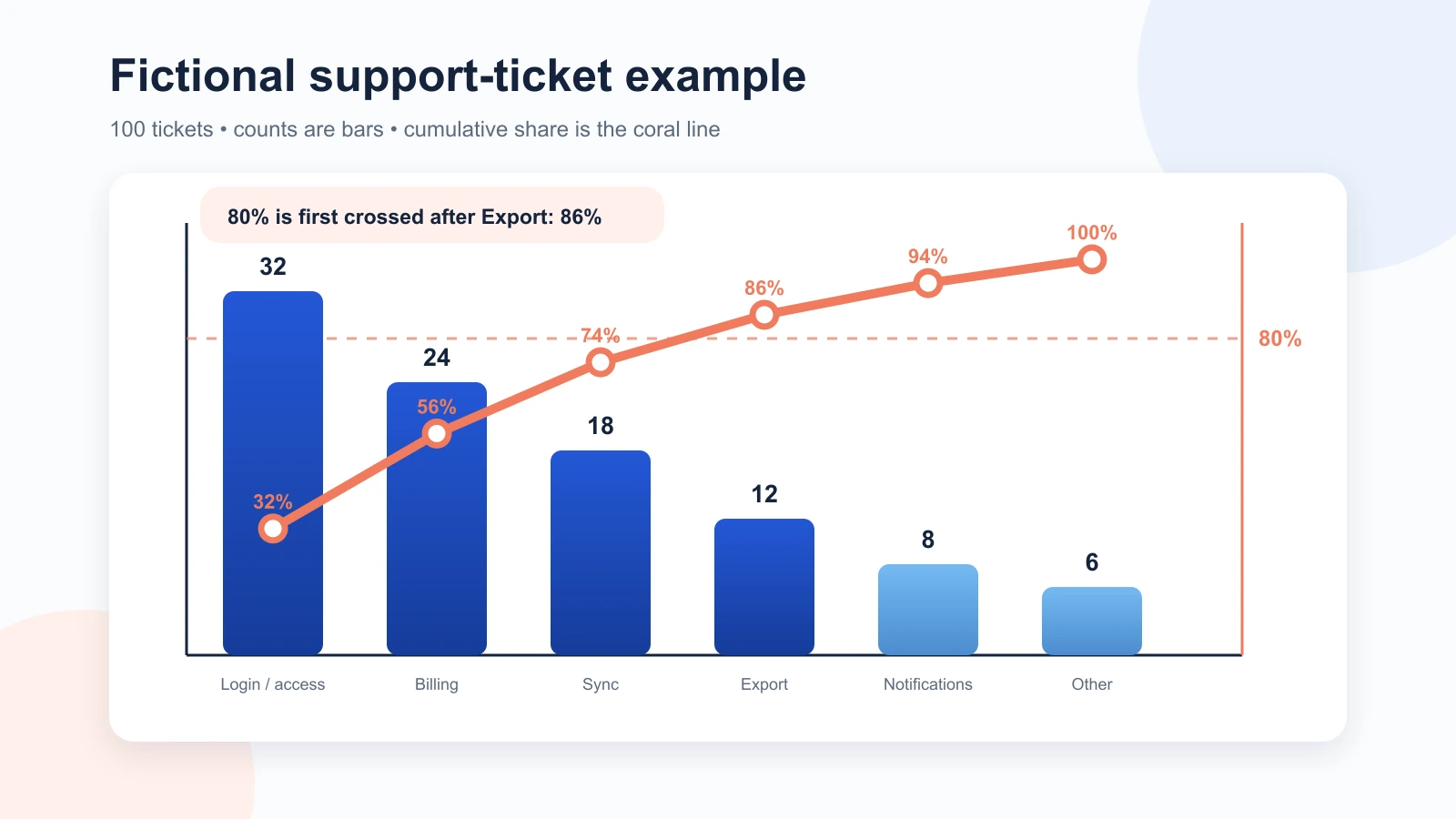 Fictional support-ticket example

100 tickets • counts are bars • cumulative share is the coral line

80% is first crossed after Export: 86%

32
24
18
12
8
6

32%
56%
74%
86%
94%
100%

80%

Login / access
Billing
Sync
Export
Notifications
Other